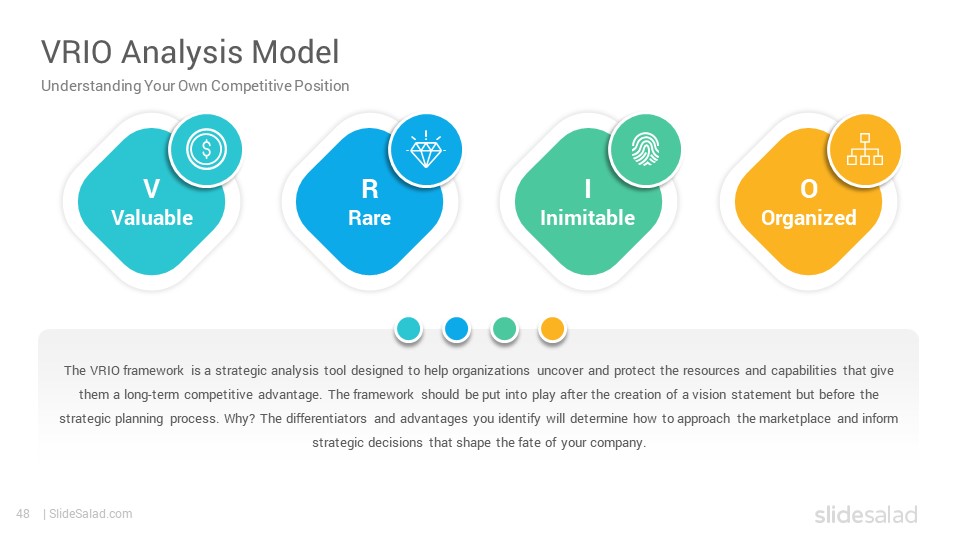 VRIO Analysis Model
Understanding Your Own Competitive Position

V
Valuable

R
Rare

I
Inimitable

O
Organized

The VRIO framework is a strategic analysis tool designed to help organizations uncover and protect the resources and capabilities that give them a long-term competitive advantage. The framework should be put into play after the creation of a vision statement but before the strategic planning process. Why? The differentiators and advantages you identify will determine how to approach the marketplace and inform strategic decisions that shape the fate of your company.

48 | SlideSalad.com

slidesalad